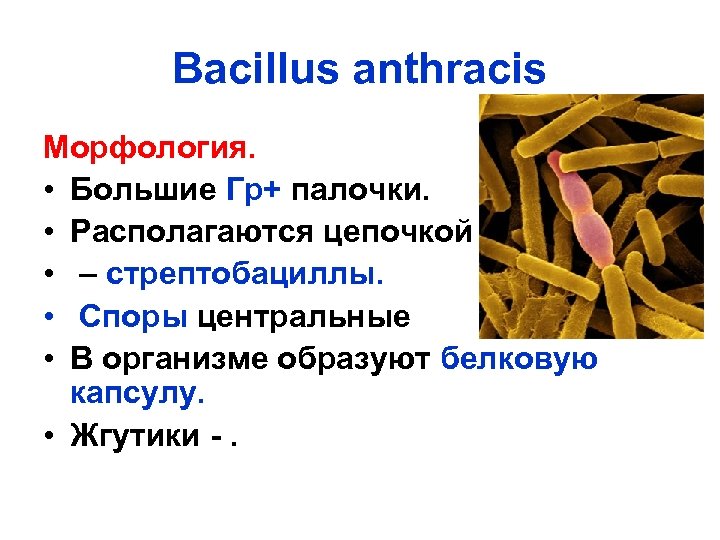 Bacillus anthracis

Морфология.

• Большие Гр+ палочки.
• Располагаются цепочкой
• – стрептобациллы.
• Споры центральные
• В организме образуют белковую капсулу.
• Жгутики - .